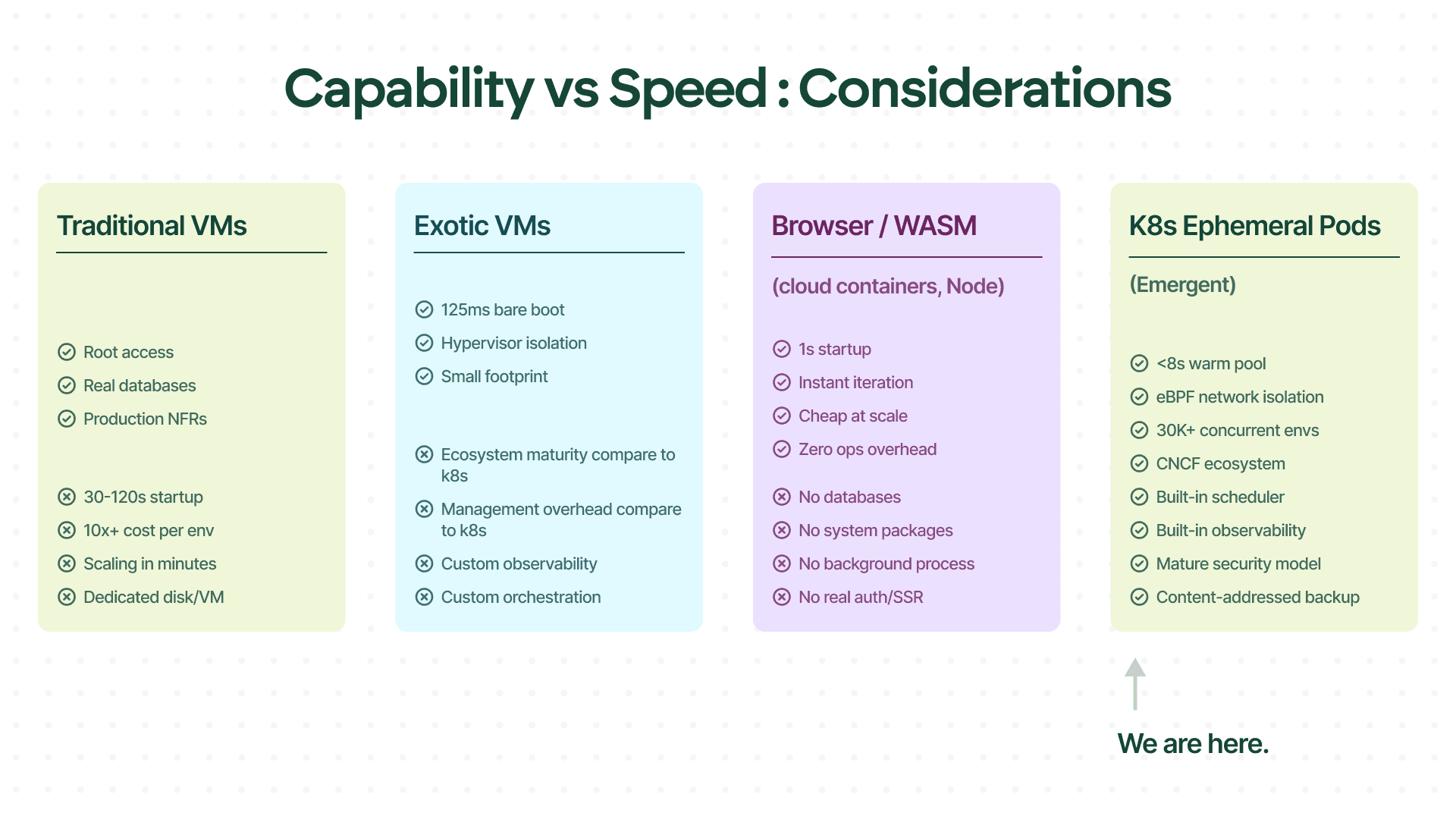 Capability vs Speed : Considerations

Traditional VMs

Root access
Real databases
Production NFRs

30-120s startup
10x+ cost per env
Scaling in minutes
Dedicated disk/VM

Exotic VMs

125ms bare boot
Hypervisor isolation
Small footprint

Ecosystem maturity compare to k8s
Management overhead compare to k8s
Custom observability
Custom orchestration

Browser / WASM

(cloud containers, Node)

1s startup
Instant iteration
Cheap at scale
Zero ops overhead

No databases
No system packages
No background process
No real auth/SSR

K8s Ephemeral Pods

(Emergent)

<8s warm pool
eBPF network isolation
30K+ concurrent envs
CNCF ecosystem
Built-in scheduler
Built-in observability
Mature security model
Content-addressed backup

We are here.